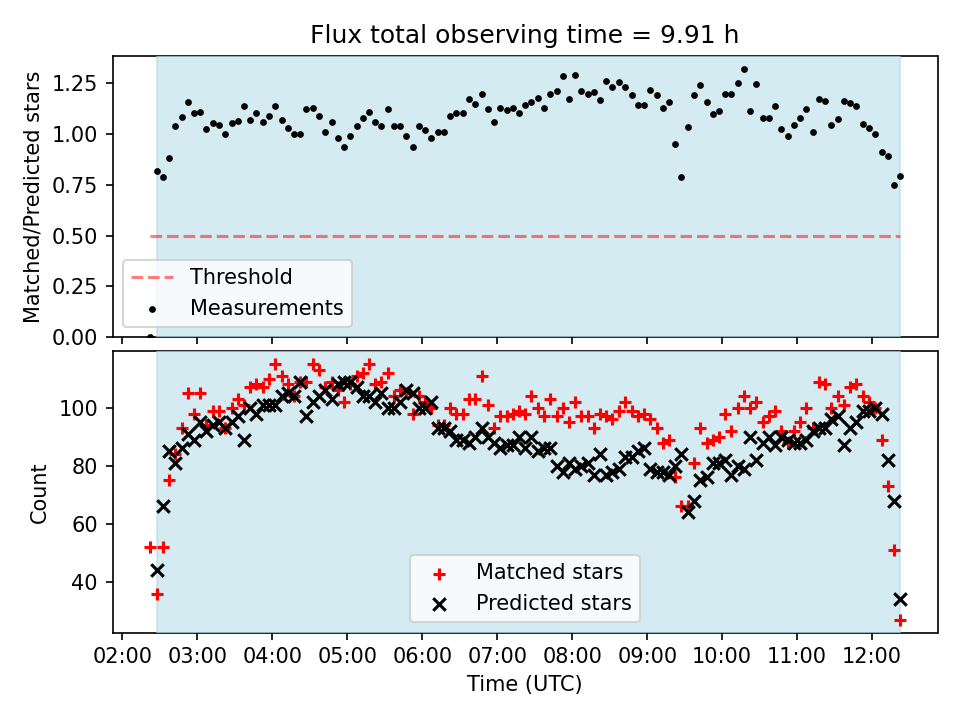 Flux total observing time = 9.91 h

Matched/Predicted stars

1.25
1.00
0.75
0.50
0.25
0.00

Threshold
Measurements

Count

100
80
60
40

Matched stars
Predicted stars

02:00 03:00 04:00 05:00 06:00 07:00 08:00 09:00 10:00 11:00 12:00

Time (UTC)